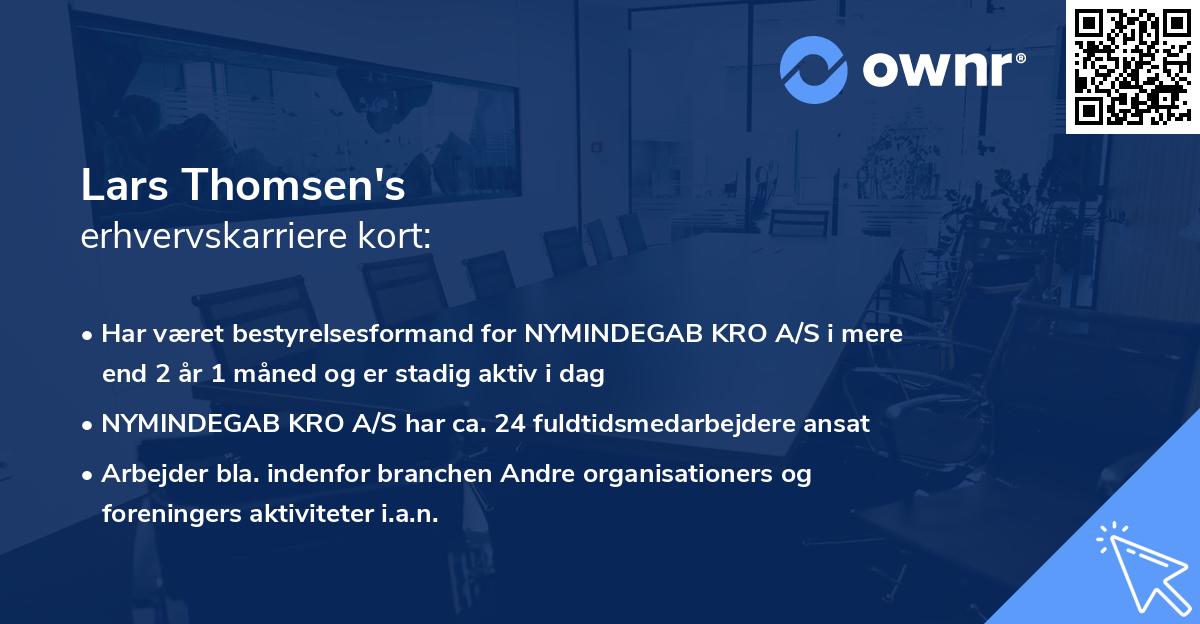 ownr®

Lars Thomsen's
erhvervskarriere kort:

• Har været bestyrelsesformand for NYMINDEGAB KRO A/S i mere end 2 år 1 måned og er stadig aktiv i dag

• NYMINDEGAB KRO A/S har ca. 24 fuldtidsmedarbejdere ansat

• Arbejder bla. indenfor branchen Andre organisationers og foreningers aktiviteter i.a.n.